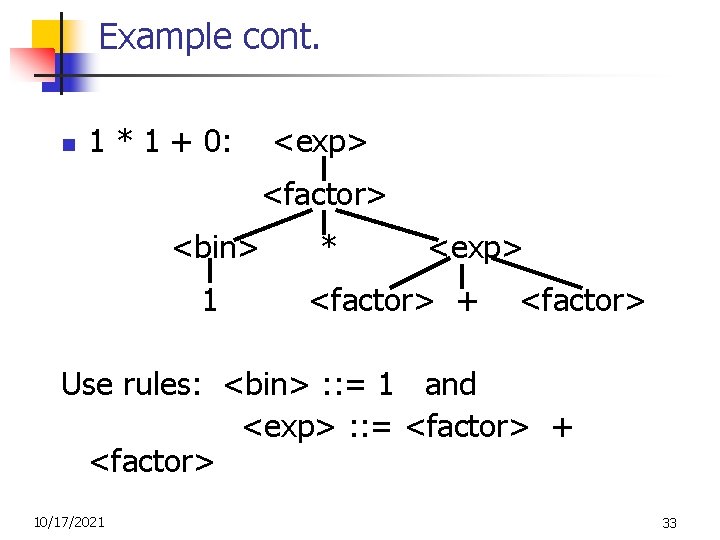 Example cont.

1 * 1 + 0: <exp>

<factor>

<bin> * <exp>

1 <factor> + <factor>

Use rules: <bin> ::= 1 and
<exp> ::= <factor> + <factor>

10/17/2021

33